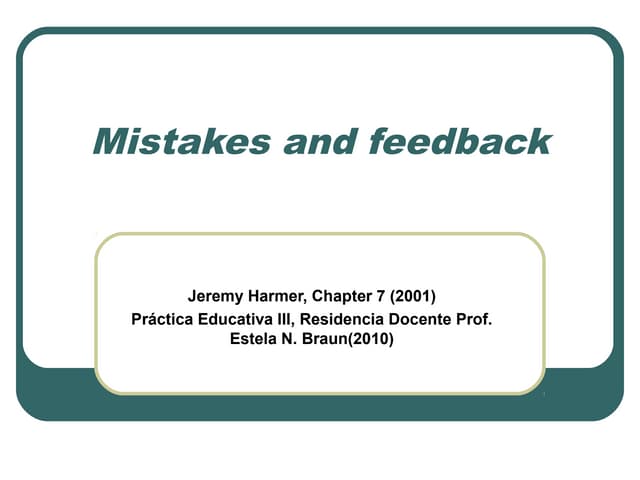 Mistakes and feedback

Jeremy Harmer, Chapter 7 (2001)
Práctica Educativa III, Residencia Docente Prof. Estela N. Braun(2010)